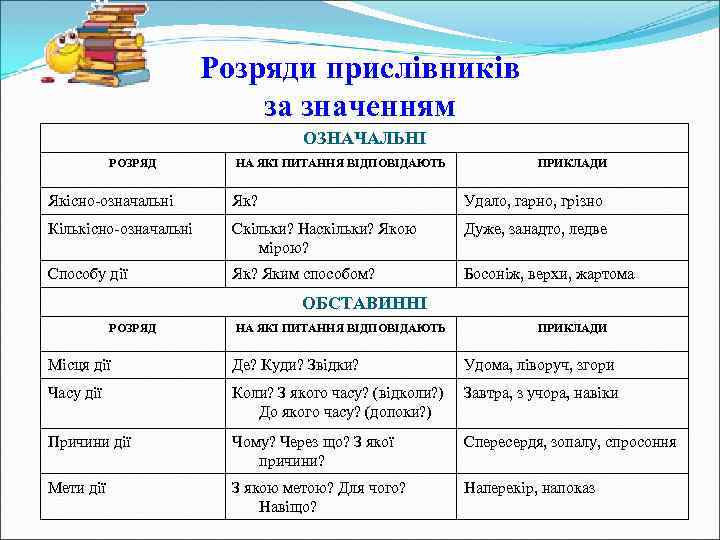 Розряди прислівників за значенням

| ОЗНАЧАЛЬНІ | | |
|---|---|---|
| РОЗРЯД | НА ЯКІ ПИТАННЯ ВІДПОВІДАЮТЬ | ПРИКЛАДИ |
| Якісно-означальні | Як? | Удало, гарно, грізно |
| Кількісно-означальні | Скільки? Наскільки? Якою мірою? | Дуже, занадто, ледве |
| Способу дії | Як? Яким способом? | Босоніж, верхи, жартома |
| ОБСТАВИННІ | | |
| РОЗРЯД | НА ЯКІ ПИТАННЯ ВІДПОВІДАЮТЬ | ПРИКЛАДИ |
| Місця дії | Де? Куди? Звідки? | Удома, ліворуч, згори |
| Часу дії | Коли? З якого часу? (відколи?) До якого часу? (допоки?) | Завтра, з учора, навіки |
| Причини дії | Чому? Через що? З якої причини? | Спересердя, зопалу, спросоння |
| Мети дії | З якою метою? Для чого? Навіщо? | Наперекір, напоказ |